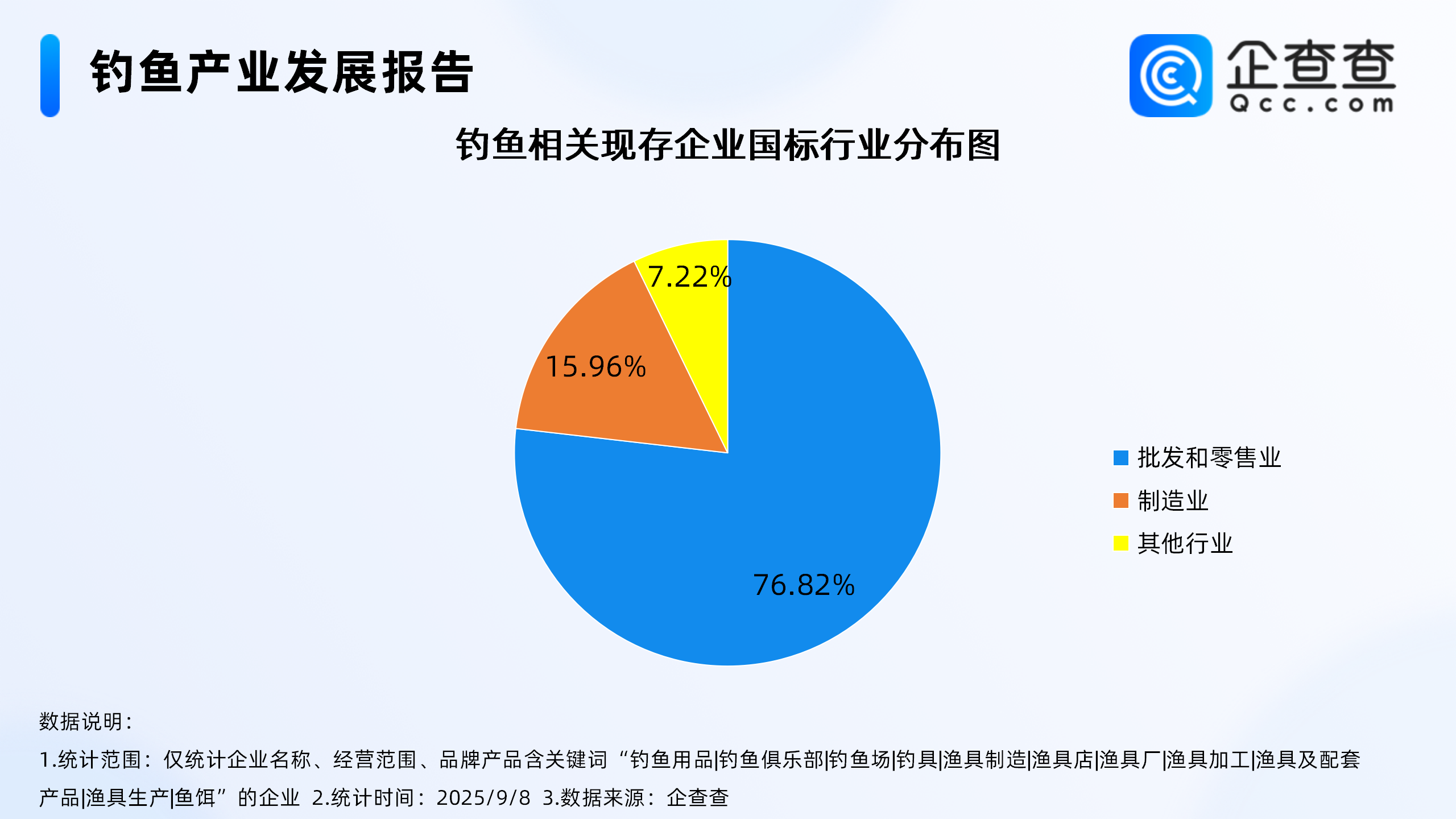 钓鱼产业发展报告

企查查
Qcc.com

钓鱼相关现存企业国标行业分布图

7.22%
15.96%
76.82%

批发和零售业
制造业
其他行业

数据说明：
1.统计范围：仅统计企业名称、经营范围、品牌产品含关键词“钓鱼用品|钓鱼俱乐部|钓鱼场|钓具|渔具制造|渔具店|渔具厂|渔具加工|渔具及配套产品|渔具生产|鱼饵”的企业 2.统计时间：2025/9/8 3.数据来源：企查查